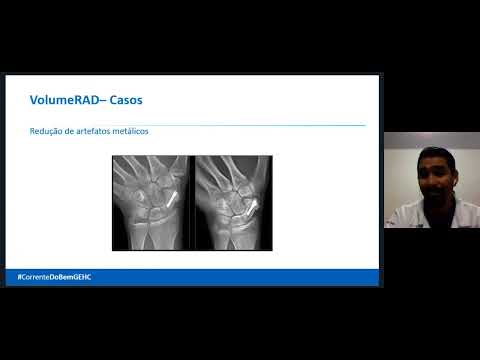 VolumeRAD– Casos

Redução de artefatos metálicos

#CorrenteDoBemGEHC